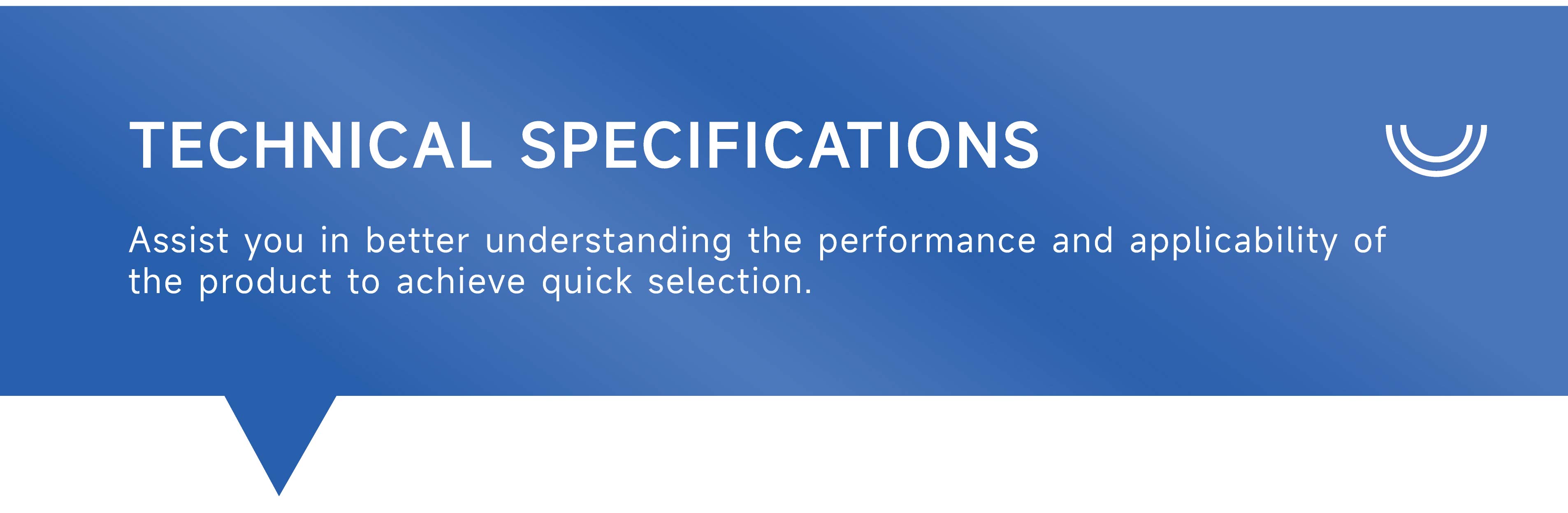 TECHNICAL SPECIFICATIONS

Assist you in better understanding the performance and applicability of the product to achieve quick selection.